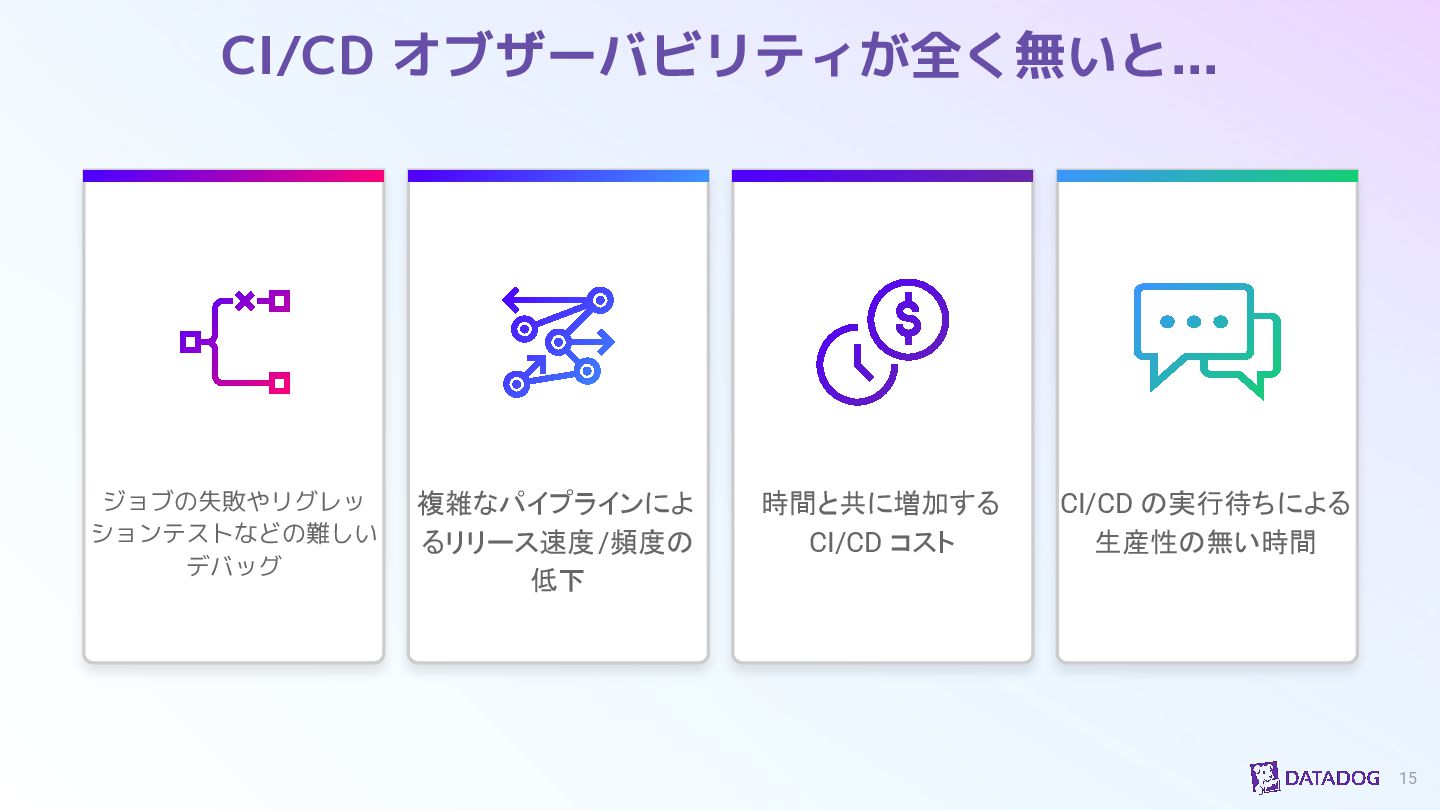 CI/CD オブザーバビリティが全く無いと...

ジョブの失敗やリグレッションテストなどの難しいデバッグ

複雑なパイプラインによるリリース速度/頻度の低下

時間と共に増加する CI/CD コスト

CI/CD の実行待ちによる生産性の無い時間

DATADOG 15